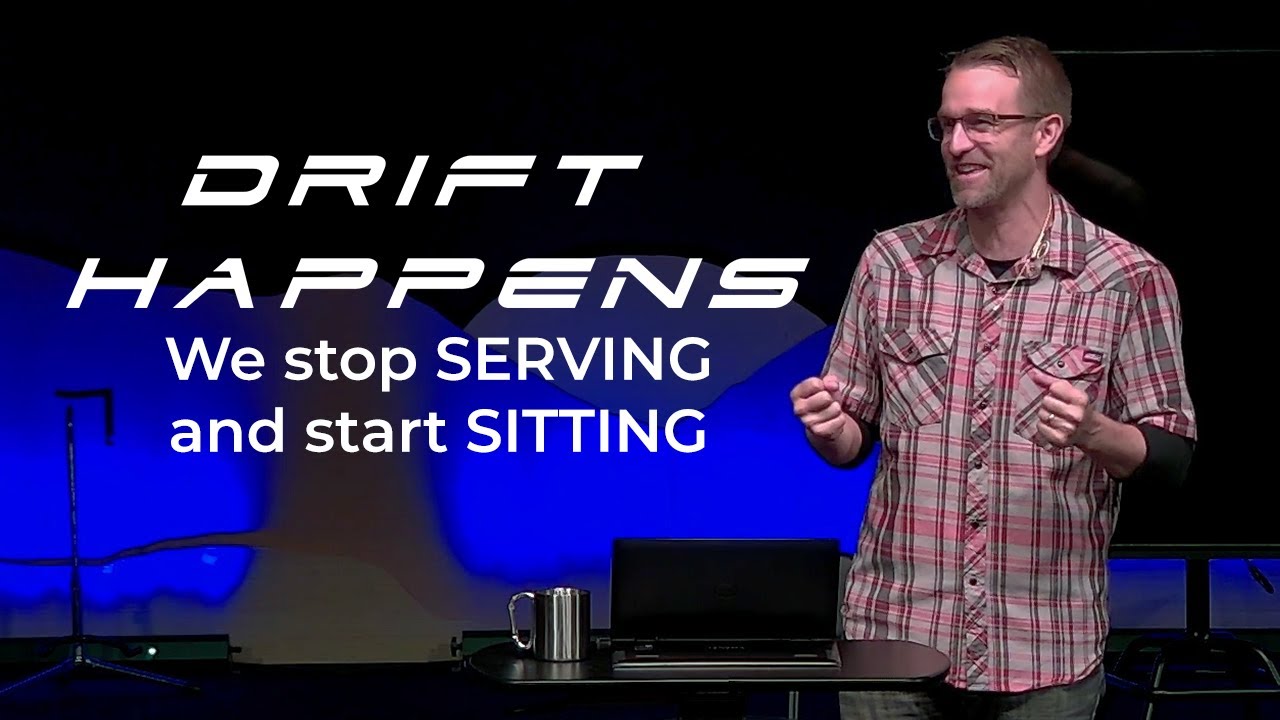 DRIFT HAPPENS
We stop SERVING and start SITTING